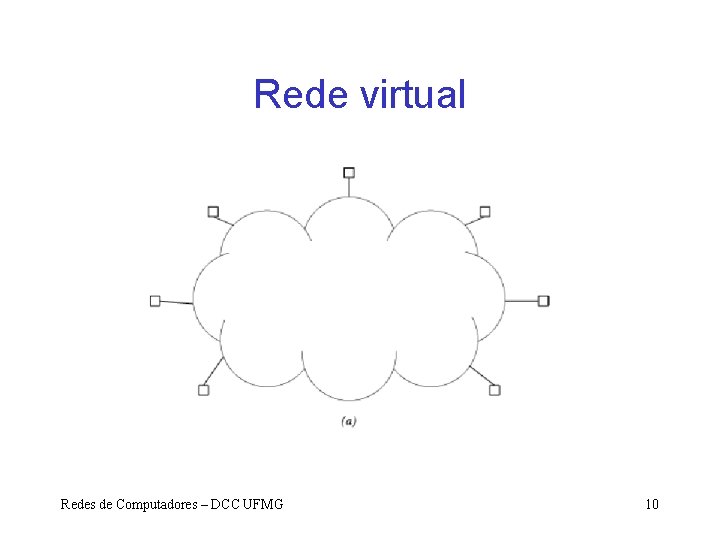 Rede virtual

(a)

Redes de Computadores – DCC UFMG

10